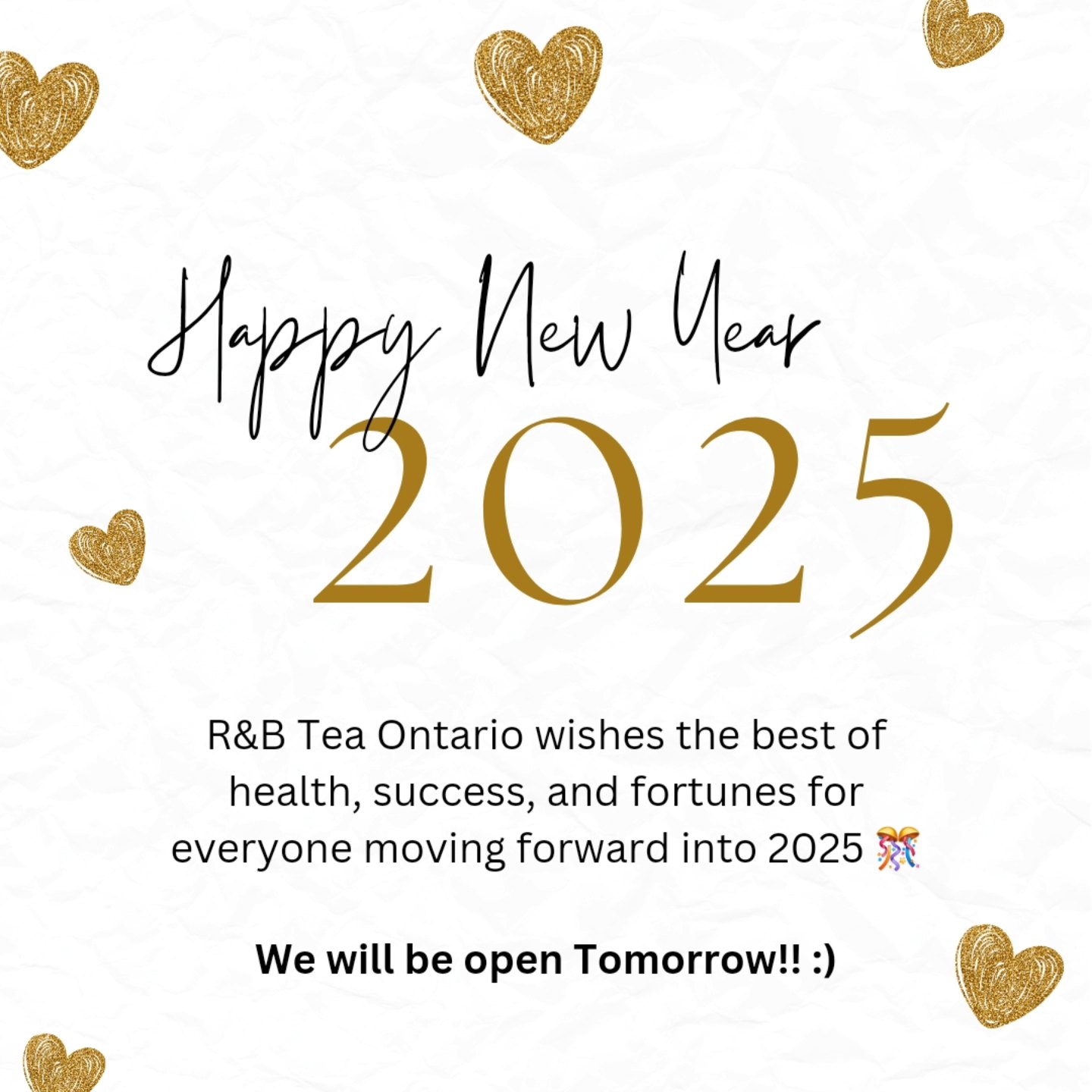 Happy New Year
2025

R&B Tea Ontario wishes the best of health, success, and fortunes for everyone moving forward into 2025 🎊

We will be open Tomorrow!! :)